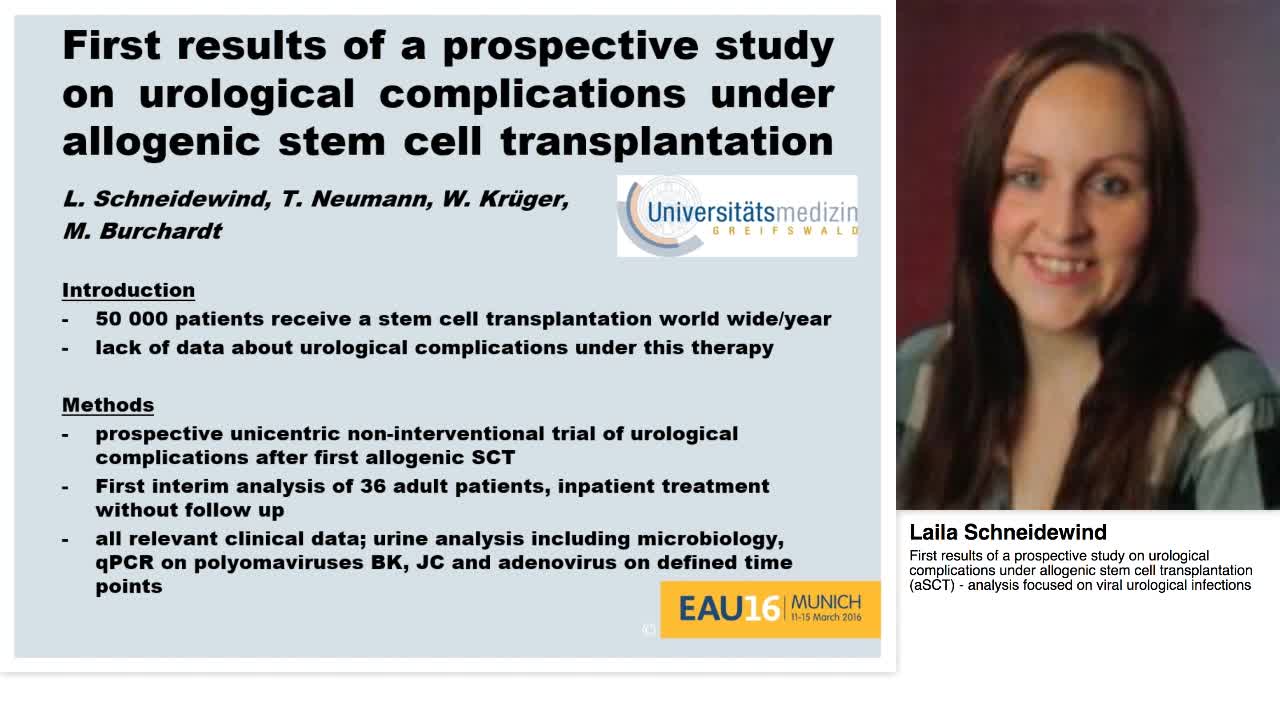 First results of a prospective study on urological complications under allogenic stem cell transplantation

L. Schneidewind, T. Neumann, W. Krüger, M. Burchardt

Universitätsmedizin GREIFSWALD

Introduction
- 50 000 patients receive a stem cell transplantation world wide/year
- lack of data about urological complications under this therapy

Methods
- prospective unicentric non-interventional trial of urological complications after first allogenic SCT
- First interim analysis of 36 adult patients, inpatient treatment without follow up
- all relevant clinical data; urine analysis including microbiology, qPCR on polyomaviruses BK, JC and adenovirus on defined time points

EAU16 MUNICH 11-15 March 2016

Laila Schneidewind
First results of a prospective study on urological complications under allogenic stem cell transplantation (aSCT) - analysis focused on viral urological infections